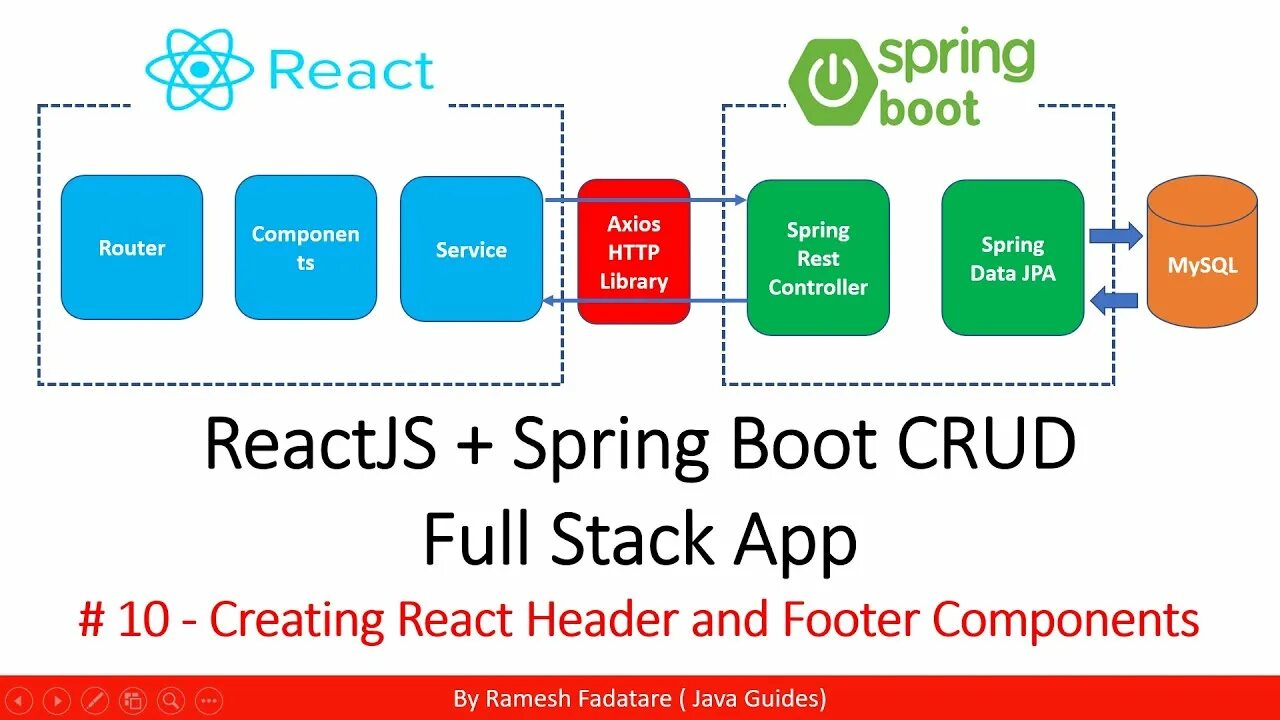 React

spring boot

Router

Componen ts

Service

Axios HTTP Library

Spring Rest Controller

Spring Data JPA

MySQL

ReactJS + Spring Boot CRUD Full Stack App

# 10 - Creating React Header and Footer Components

By Ramesh Fadatare ( Java Guides)